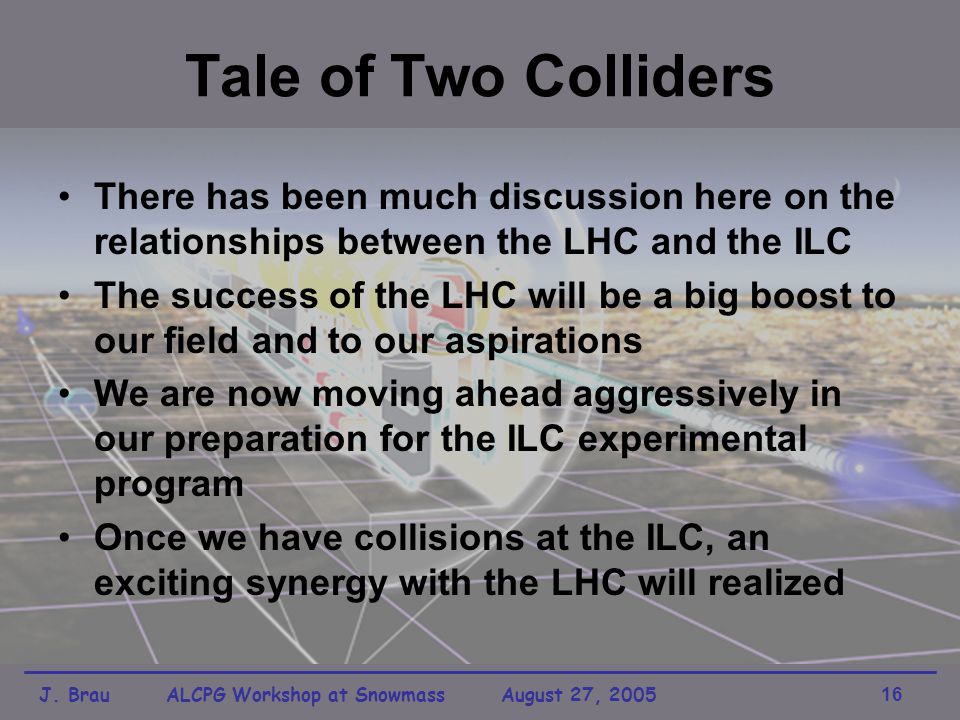 Tale of Two Colliders

• There has been much discussion here on the relationships between the LHC and the ILC
• The success of the LHC will be a big boost to our field and to our aspirations
• We are now moving ahead aggressively in our preparation for the ILC experimental program
• Once we have collisions at the ILC, an exciting synergy with the LHC will realized

J. Brau ALCPG Workshop at Snowmass August 27, 2005 16